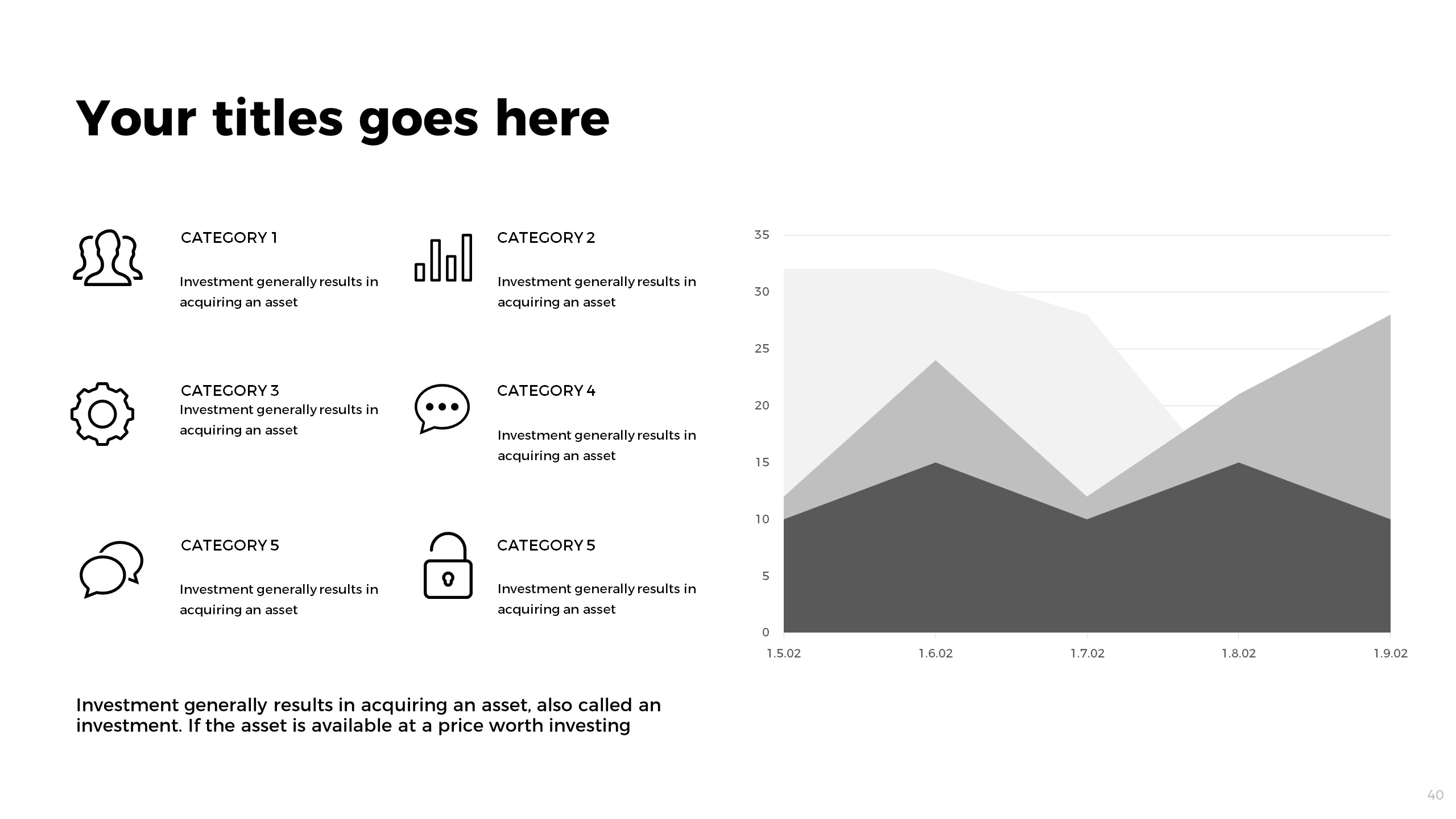 Your titles goes here

CATEGORY 1

Investment generally results in acquiring an asset

CATEGORY 2

Investment generally results in acquiring an asset

CATEGORY 3

Investment generally results in acquiring an asset

CATEGORY 4

Investment generally results in acquiring an asset

CATEGORY 5

Investment generally results in acquiring an asset

CATEGORY 5

Investment generally results in acquiring an asset

35
30
25
20
15
10
5
0

1.5.02 1.6.02 1.7.02 1.8.02 1.9.02

Investment generally results in acquiring an asset, also called an investment. If the asset is available at a price worth investing

40